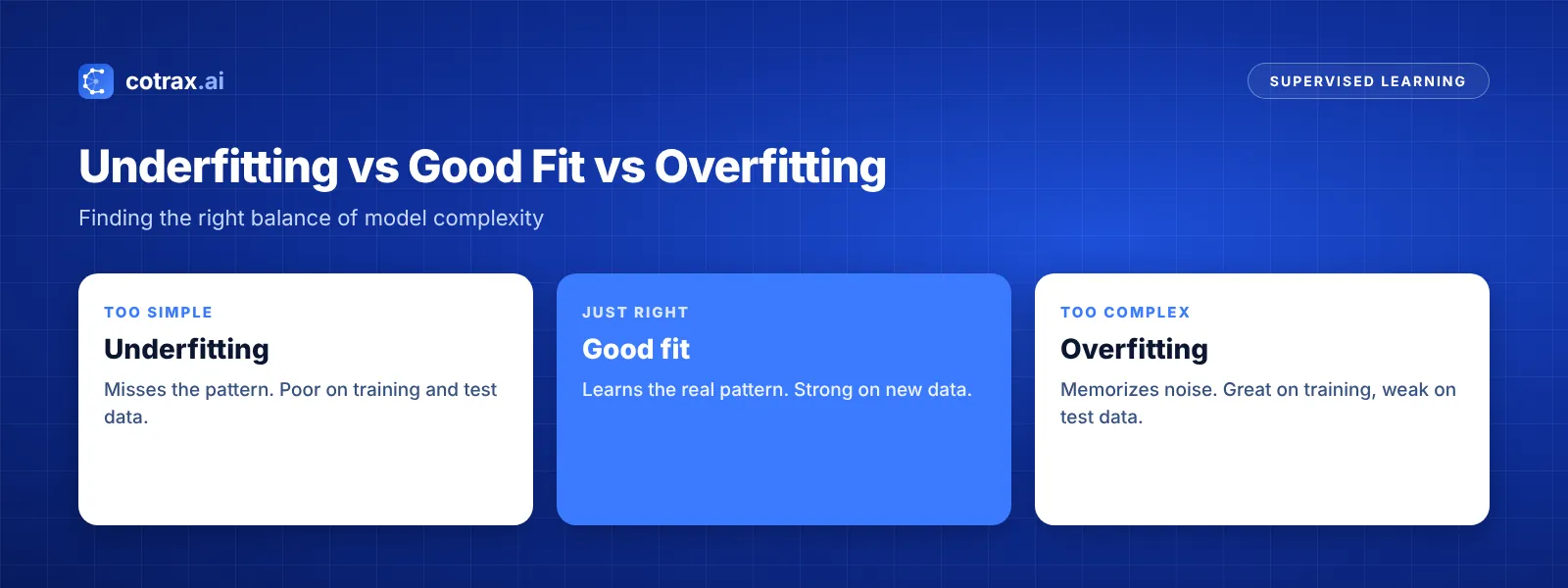 cotrax.ai

SUPERVISED LEARNING

Underfitting vs Good Fit vs Overfitting

Finding the right balance of model complexity

TOO SIMPLE

Underfitting

Misses the pattern. Poor on training and test data.

JUST RIGHT

Good fit

Learns the real pattern. Strong on new data.

TOO COMPLEX

Overfitting

Memorizes noise. Great on training, weak on test data.